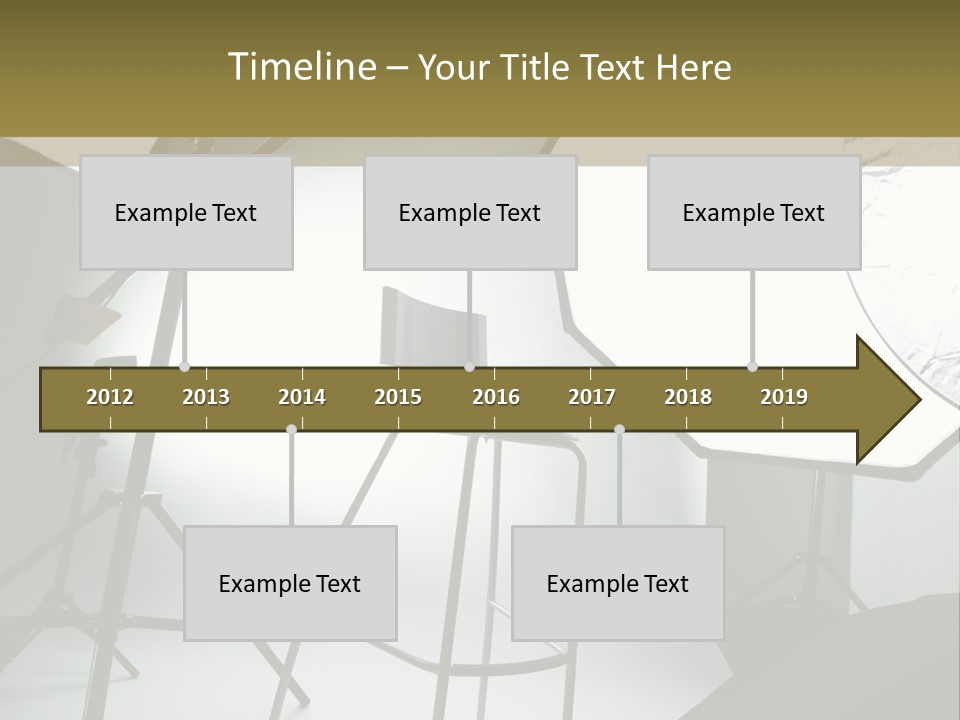 Timeline – Your Title Text Here

Example Text

Example Text

Example Text

2012 2013 2014 2015 2016 2017 2018 2019

Example Text

Example Text